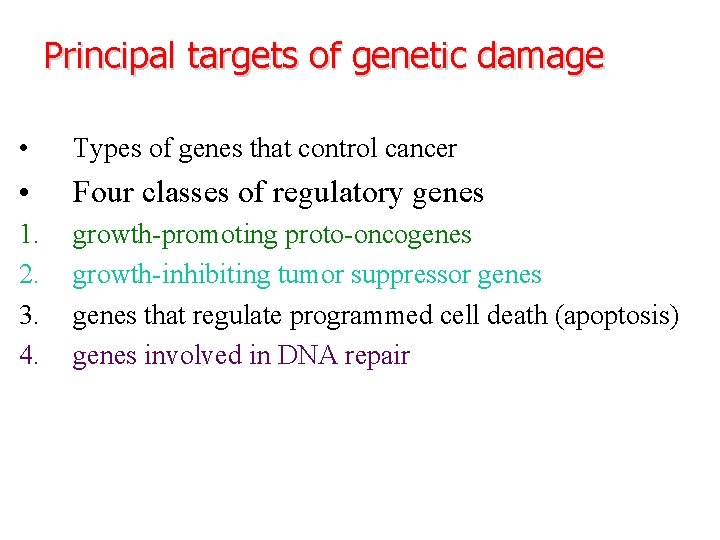 Principal targets of genetic damage

• Types of genes that control cancer
• Four classes of regulatory genes
1. growth-promoting proto-oncogenes
2. growth-inhibiting tumor suppressor genes
3. genes that regulate programmed cell death (apoptosis)
4. genes involved in DNA repair